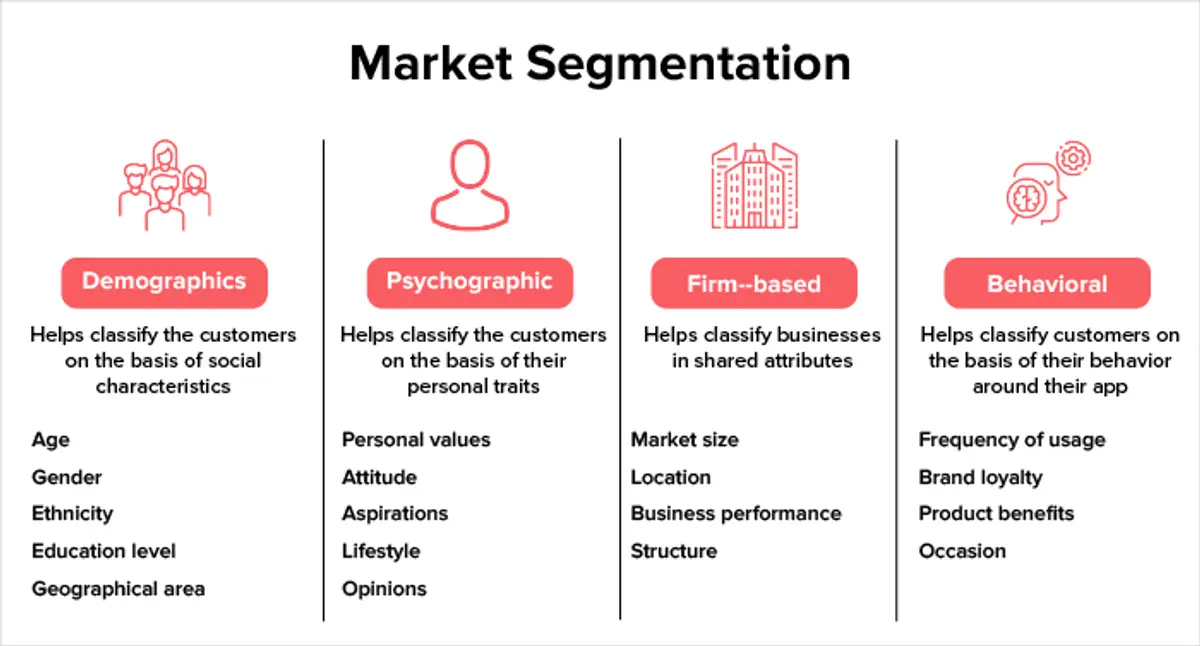 Market Segmentation

Demographics

Helps classify the customers on the basis of social characteristics

Age
Gender
Ethnicity
Education level
Geographical area

Psychographic

Helps classify the customers on the basis of their personal traits

Personal values
Attitude
Aspirations
Lifestyle
Opinions

Firm--based

Helps classify businesses in shared attributes

Market size
Location
Business performance
Structure

Behavioral

Helps classify customers on the basis of their behavior around their app

Frequency of usage
Brand loyalty
Product benefits
Occasion